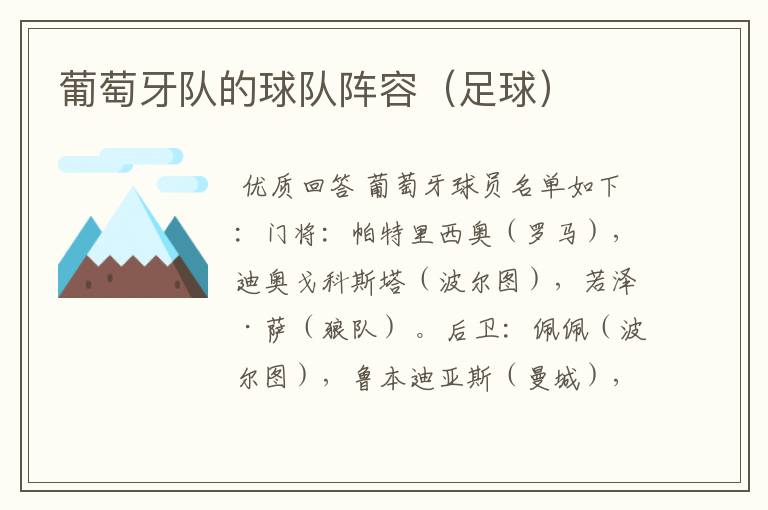 葡萄牙队的球队阵容（足球）

优质回答 葡萄牙球员名单如下：门将：帕特里西奥（罗马），迪奥戈科斯塔（波尔图），若泽·萨（狼队）。后卫：佩佩（波尔图），鲁本迪亚斯（曼城），